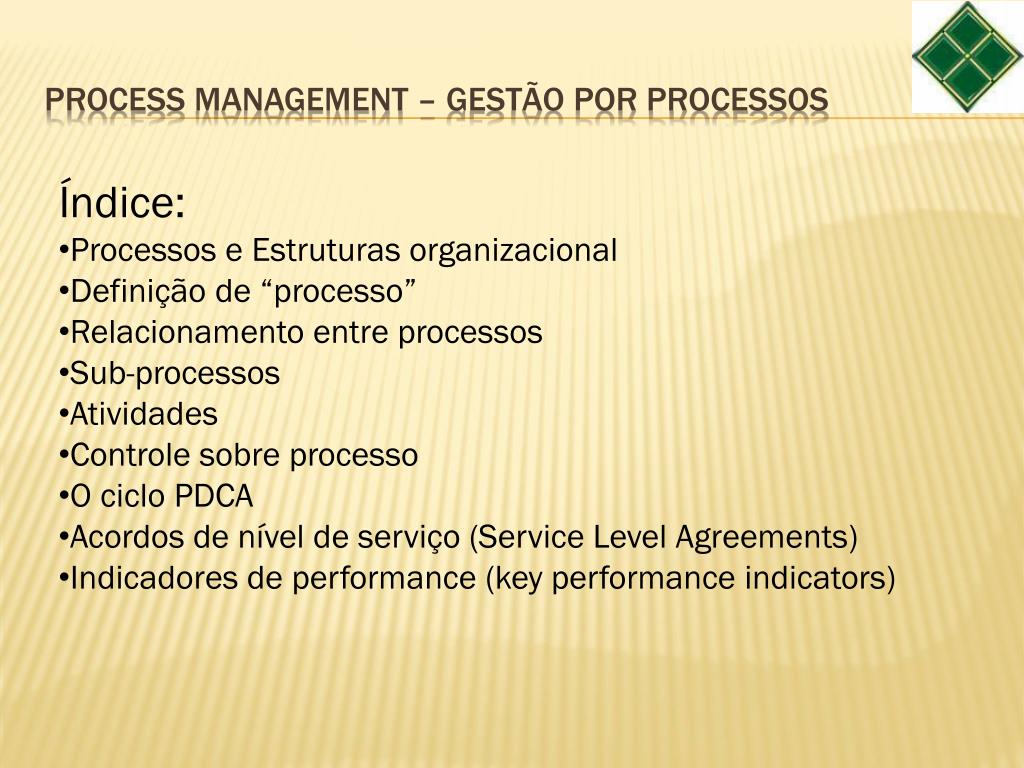 PROCESS MANAGEMENT – GESTÃO POR PROCESSOS

Índice:
•Processos e Estruturas organizacional
•Definição de “processo”
•Relacionamento entre processos
•Sub-processos
•Atividades
•Controle sobre processo
•O ciclo PDCA
•Acordos de nível de serviço (Service Level Agreements)
•Indicadores de performance (key performance indicators)